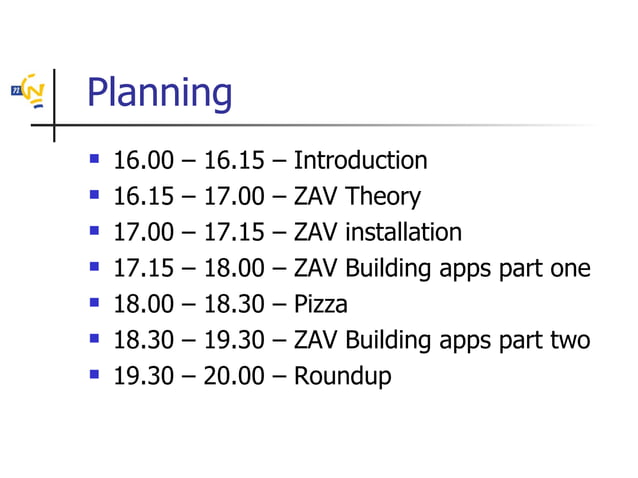 Planning

- 16.00 – 16.15 – Introduction
- 16.15 – 17.00 – ZAV Theory
- 17.00 – 17.15 – ZAV installation
- 17.15 – 18.00 – ZAV Building apps part one
- 18.00 – 18.30 – Pizza
- 18.30 – 19.30 – ZAV Building apps part two
- 19.30 – 20.00 – Roundup